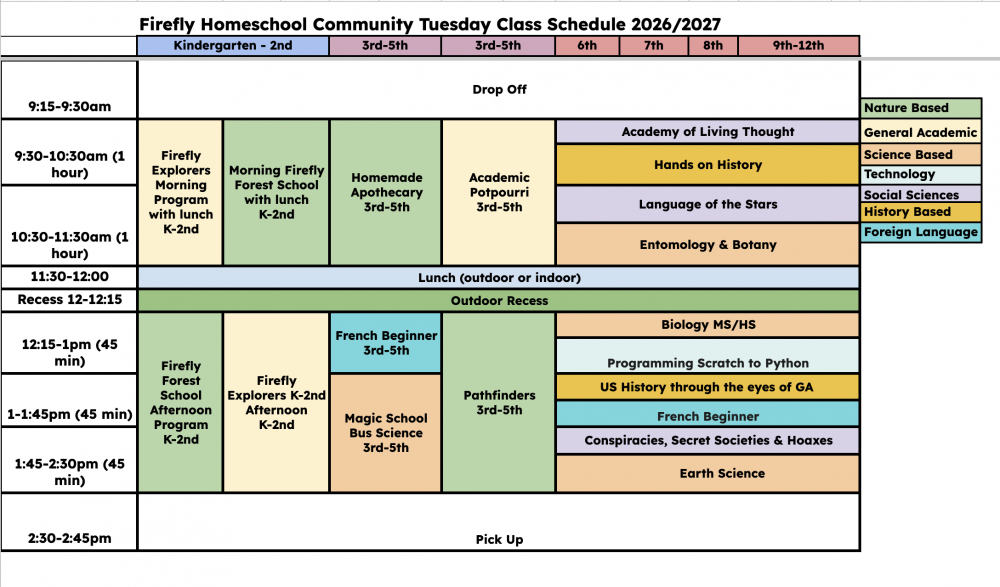 Firefly Homeschool Community Tuesday Class Schedule 2026/2027

| | Kindergarten - 2nd | | 3rd-5th | 3rd-5th | 6th | 7th | 8th | 9th-12th |
|---|---|---|---|---|---|---|---|---|
| 9:15-9:30am | Drop Off | | | | | | | |
| 9:30-10:30am (1 hour) | Firefly Explorers Morning Program with lunch K-2nd | Morning Firefly Forest School with lunch K-2nd | Homemade Apothecary 3rd-5th | Academic Potpourri 3rd-5th | Academy of Living Thought | | | |
| | | | | | Hands on History | | | |
| 10:30-11:30am (1 hour) | | | | | Language of the Stars | | | |
| | | | | | Entomology & Botany | | | |
| 11:30-12:00 | Lunch (outdoor or indoor) | | | | | | | |
| Recess 12-12:15 | Outdoor Recess | | | | | | | |
| 12:15-1pm (45 min) | Firefly Forest School Afternoon Program K-2nd | Firefly Explorers K-2nd Afternoon K-2nd | French Beginner 3rd-5th | Pathfinders 3rd-5th | Biology MS/HS | | | |
| | | | | | Programming Scratch to Python | | | |
| 1-1:45pm (45 min) | | | Magic School Bus Science 3rd-5th | | US History through the eyes of GA | | | |
| | | | | | French Beginner | | | |
| 1:45-2:30pm (45 min) | | | | | Conspiracies, Secret Societies & Hoaxes | | | |
| | | | | | Earth Science | | | |
| 2:30-2:45pm | Pick Up | | | | | | | |

Nature Based
General Academic
Science Based
Technology
Social Sciences
History Based
Foreign Language